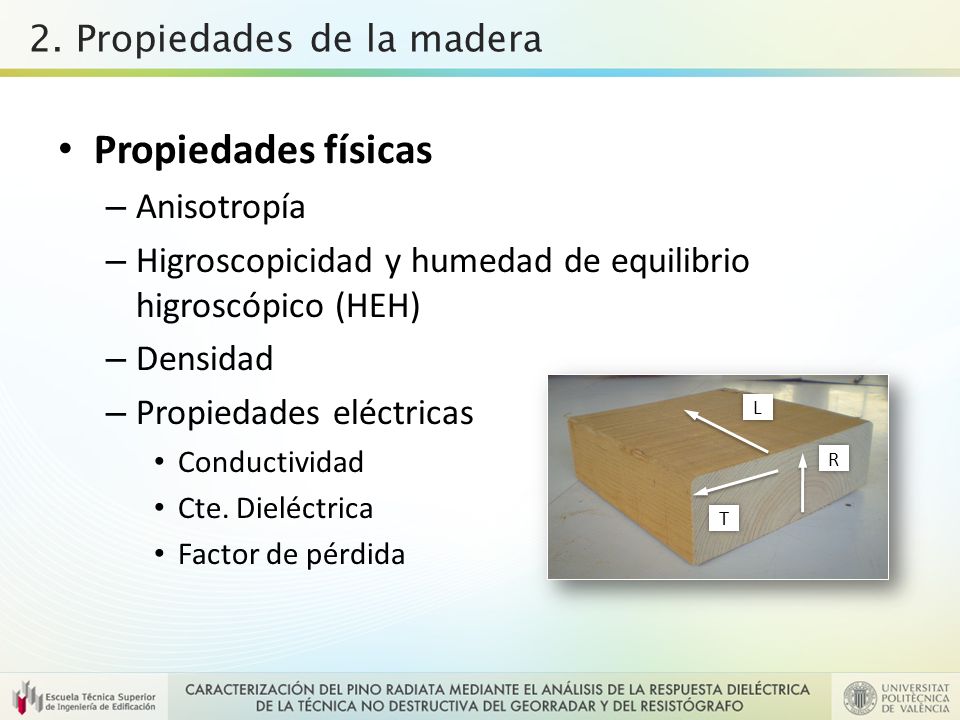 2. Propiedades de la madera

• **Propiedades físicas**
– Anisotropía
– Higroscopicidad y humedad de equilibrio higroscópico (HEH)
– Densidad
– Propiedades eléctricas
• Conductividad
• Cte. Dieléctrica
• Factor de pérdida

L
R
T

Escuela Técnica Superior de Ingeniería de Edificación

CARACTERIZACIÓN DEL PINO RADIATA MEDIANTE EL ANÁLISIS DE LA RESPUESTA DIELÉCTRICA DE LA TÉCNICA NO DESTRUCTIVA DEL GEORRADAR Y DEL RESISTÓGRAFO

UNIVERSITAT POLITÈCNICA DE VALÈNCIA